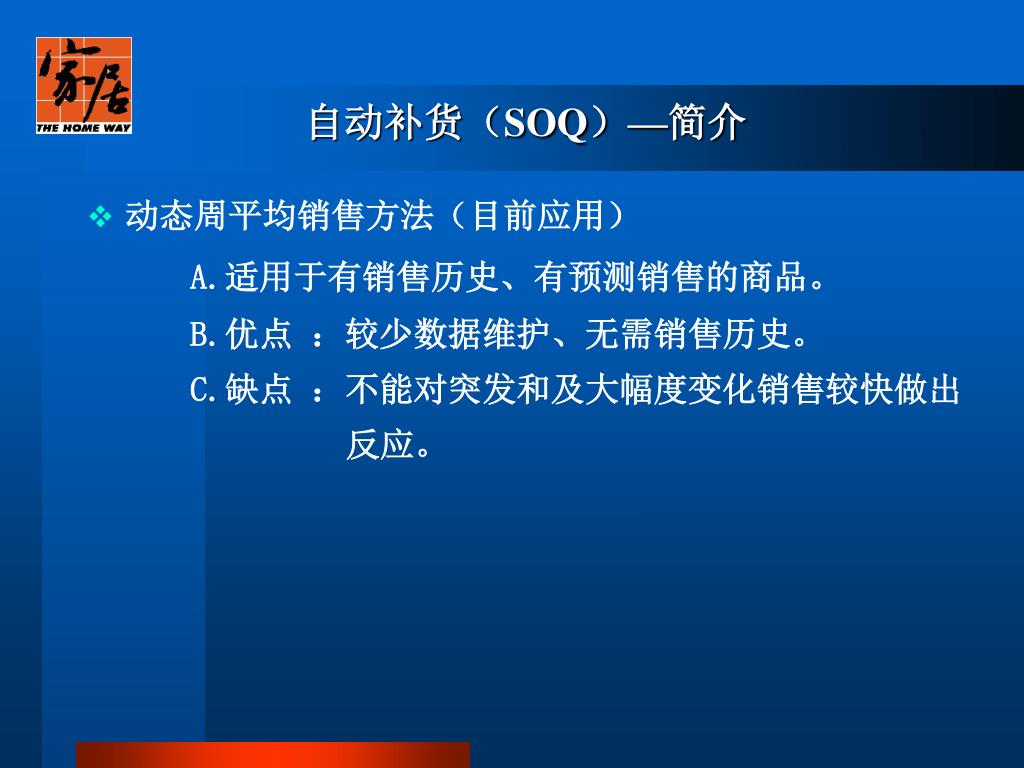 家居
THE HOME WAY

自动补货（SOQ）—简介

❖ 动态周平均销售方法（目前应用）

A.适用于有销售历史、有预测销售的商品。

B.优点 ：较少数据维护、无需销售历史。

C.缺点 ：不能对突发和及大幅度变化销售较快做出反应。